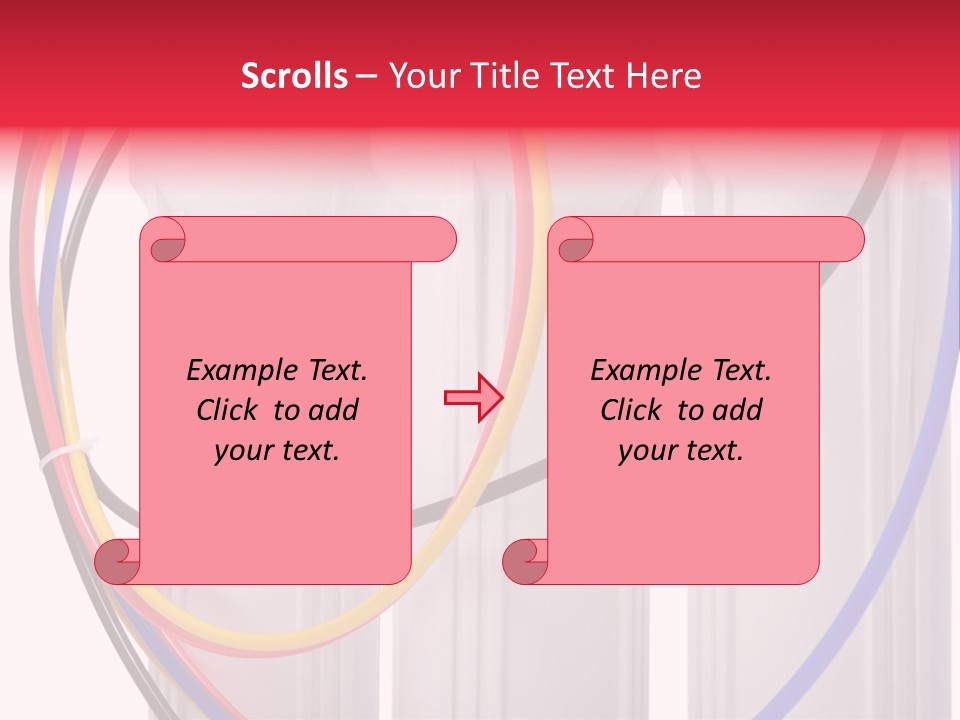 Scrolls – Your Title Text Here

Example Text. Click to add your text.

Example Text. Click to add your text.